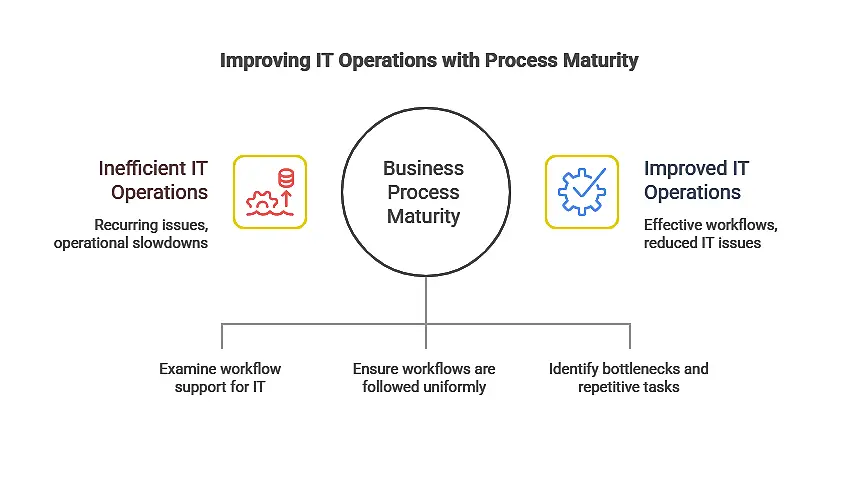 Improving IT Operations with Process Maturity

Inefficient IT Operations

Recurring issues, operational slowdowns

Business Process Maturity

Improved IT Operations

Effective workflows, reduced IT issues

Examine workflow support for IT

Ensure workflows are followed uniformly

Identify bottlenecks and repetitive tasks